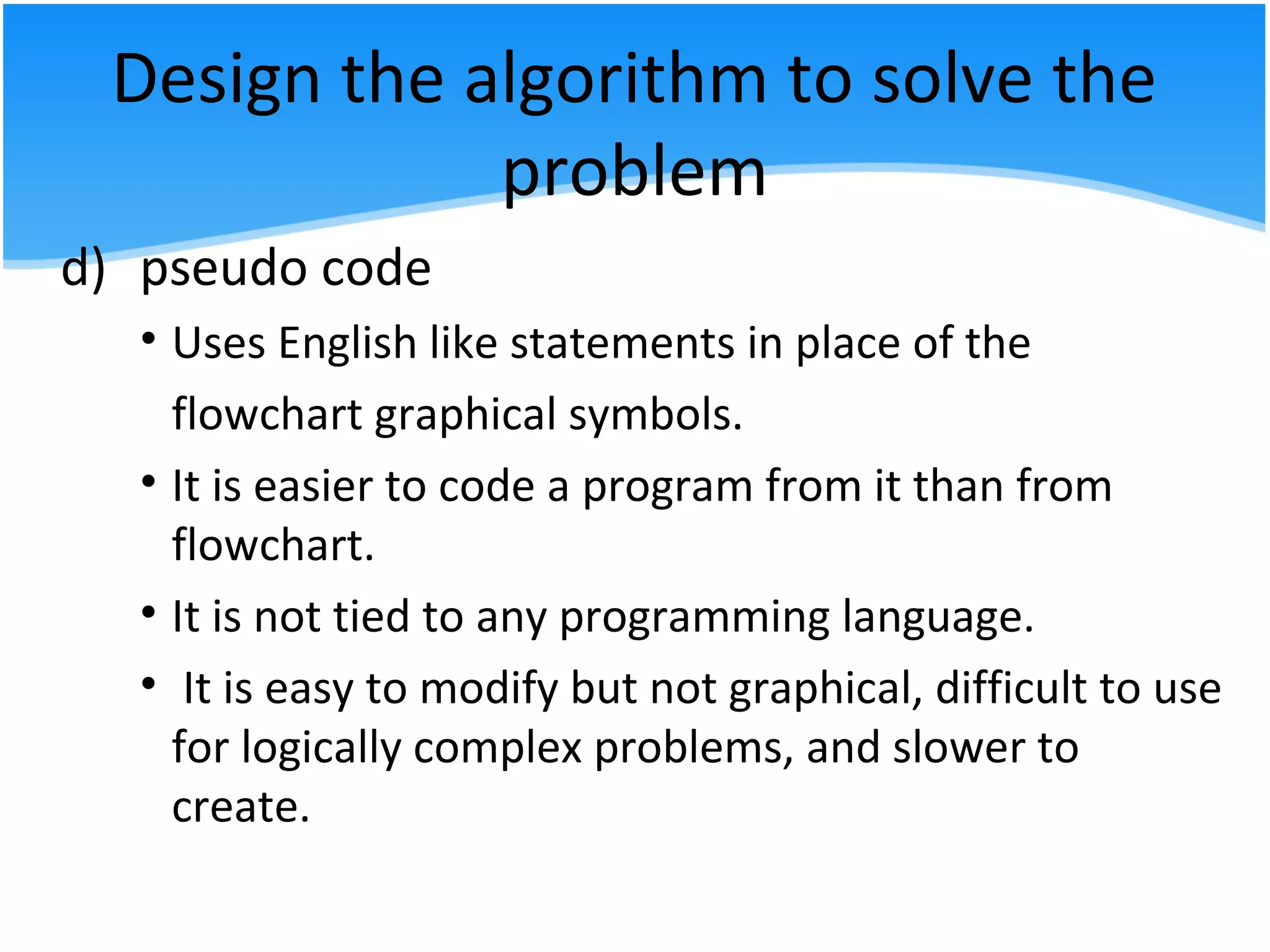 Design the algorithm to solve the problem

d) pseudo code

• Uses English like statements in place of the flowchart graphical symbols.

• It is easier to code a program from it than from flowchart.

• It is not tied to any programming language.

• It is easy to modify but not graphical, difficult to use for logically complex problems, and slower to create.